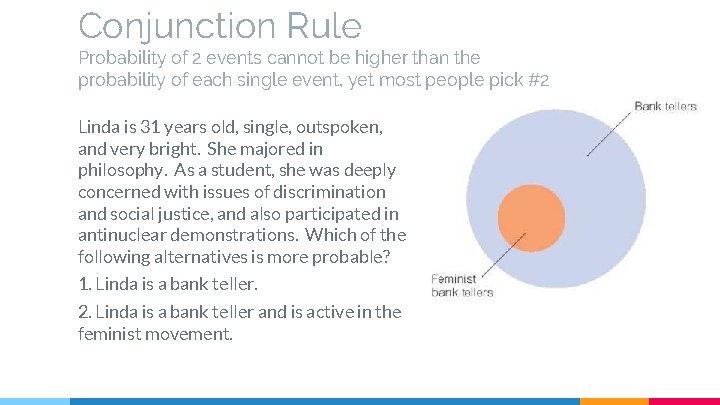 Conjunction Rule

Probability of 2 events cannot be higher than the probability of each single event, yet most people pick #2

Linda is 31 years old, single, outspoken, and very bright. She majored in philosophy. As a student, she was deeply concerned with issues of discrimination and social justice, and also participated in antinuclear demonstrations. Which of the following alternatives is more probable?

1. Linda is a bank teller.

2. Linda is a bank teller and is active in the feminist movement.

Bank tellers

Feminist bank tellers